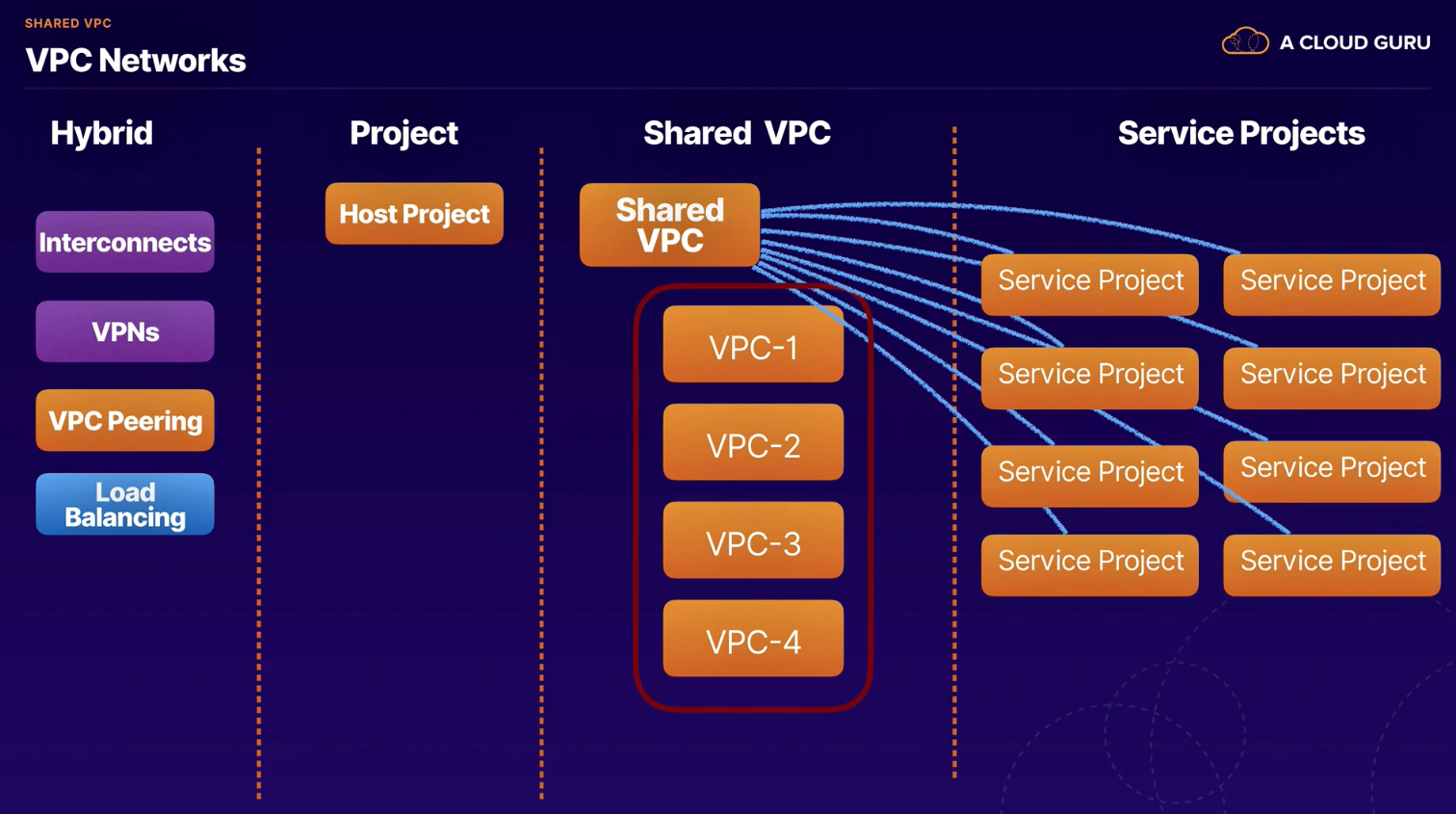 SHARED VPC
VPC Networks

A CLOUD GURU

Hybrid

Interconnects

VPNs

VPC Peering

Load Balancing

Project

Host Project

Shared VPC

Shared VPC

VPC-1

VPC-2

VPC-3

VPC-4

Service Projects

Service Project
Service Project
Service Project
Service Project
Service Project
Service Project
Service Project
Service Project